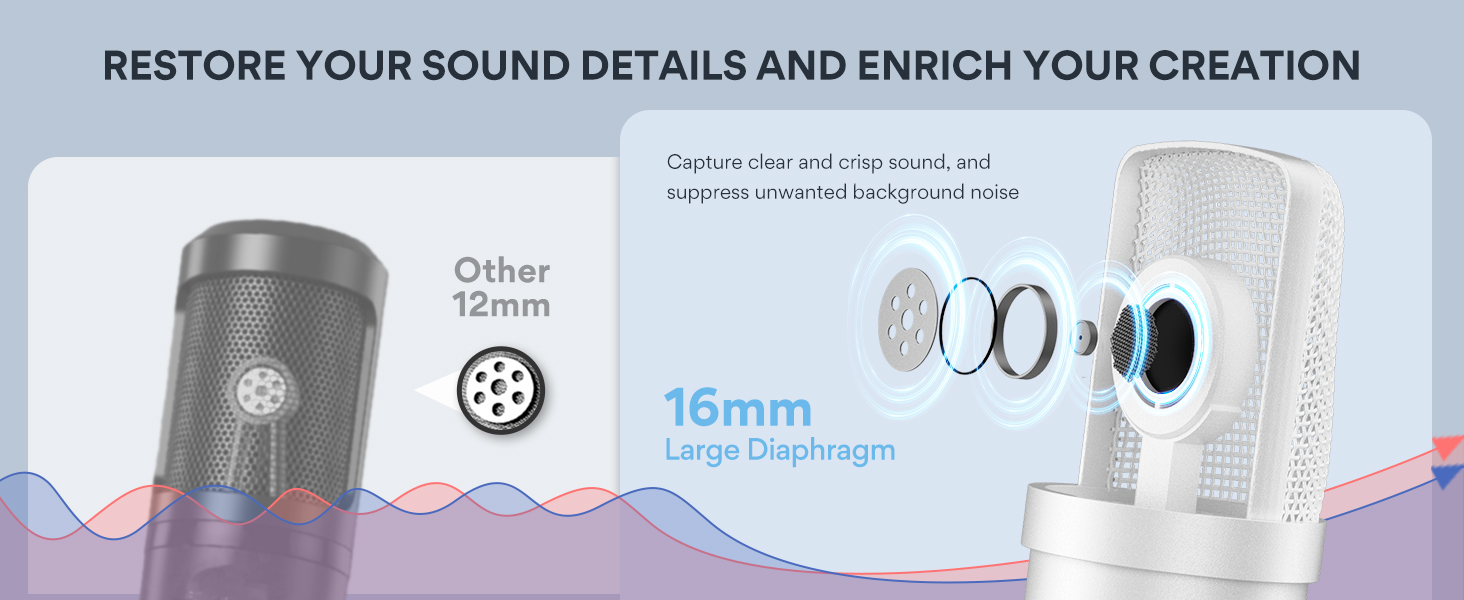 RESTORE YOUR SOUND DETAILS AND ENRICH YOUR CREATION

Other 12mm

Capture clear and crisp sound, and suppress unwanted background noise

16mm
Large Diaphragm